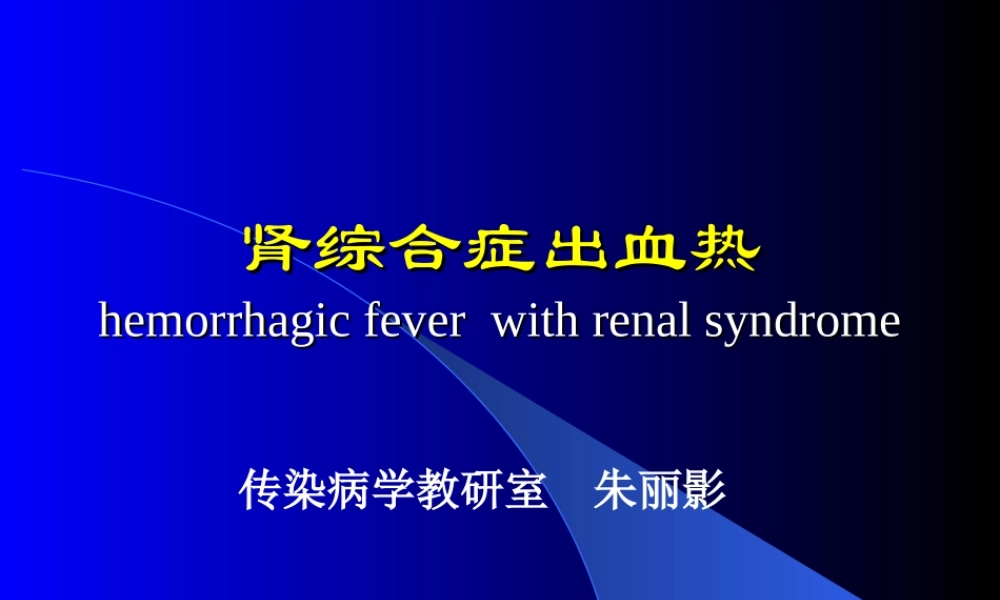 肾综合症出血热
hemorrhagic fever with renal syndrome

传染病学教研室　朱丽影